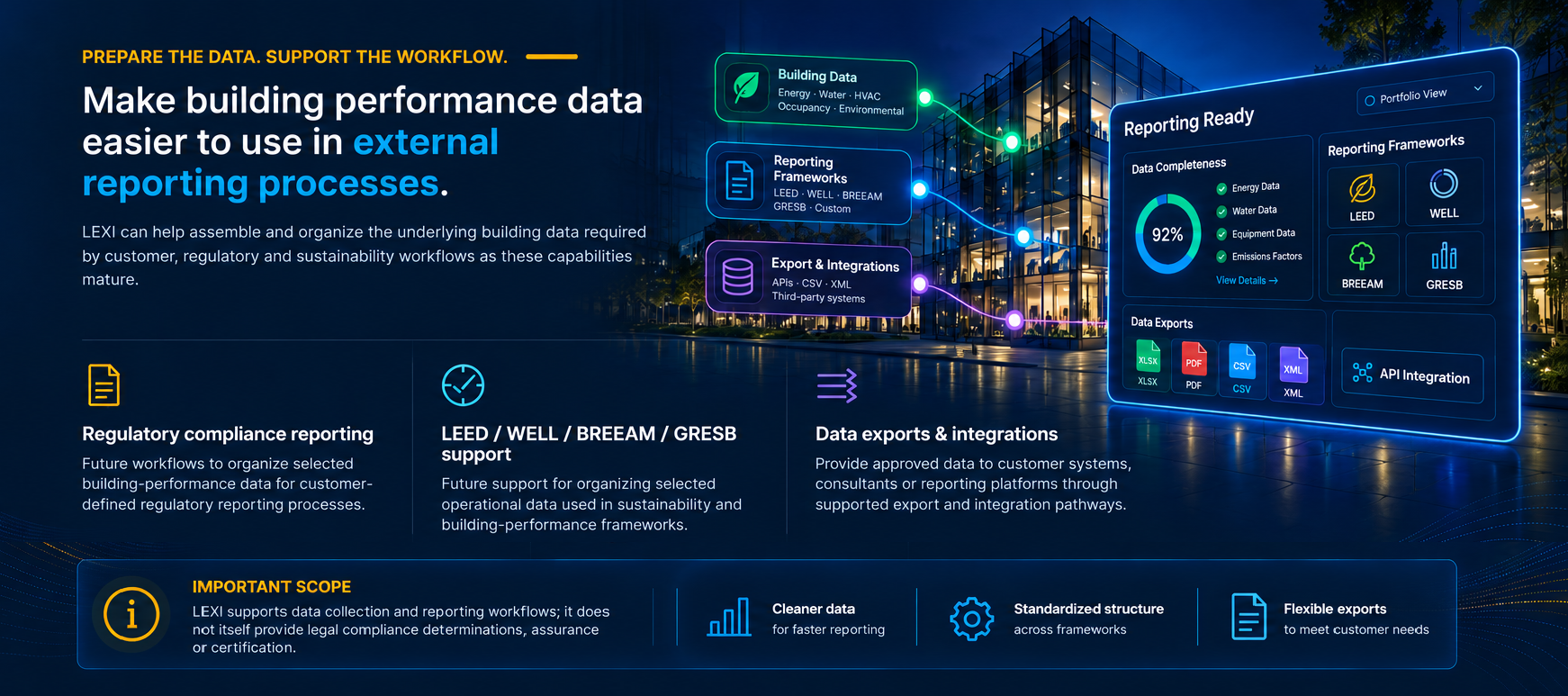 PREPARE THE DATA. SUPPORT THE WORKFLOW.

Make building performance data easier to use in external reporting processes.

LEXI can help assemble and organize the underlying building data required by customer, regulatory and sustainability workflows as these capabilities mature.

Building Data
Energy · Water · HVAC
Occupancy · Environmental

Reporting Frameworks
LEED · WELL · BREEAM
GRESB · Custom

Export & Integrations
APIs · CSV · XML
Third-party systems

Reporting Ready

Portfolio View

Data Completeness

92%

Energy Data
Water Data
Equipment Data
Emissions Factors

View Details →

Reporting Frameworks

LEED
WELL
BREEAM
GRESB

Data Exports

XLSX
XLSX
PDF
PDF
CSV
CSV
XML
XML

API Integration

Regulatory compliance reporting

Future workflows to organize selected building-performance data for customer-defined regulatory reporting processes.

LEED / WELL / BREEAM / GRESB support

Future support for organizing selected operational data used in sustainability and building-performance frameworks.

Data exports & integrations

Provide approved data to customer systems, consultants or reporting platforms through supported export and integration pathways.

IMPORTANT SCOPE

LEXI supports data collection and reporting workflows; it does not itself provide legal compliance determinations, assurance or certification.

Cleaner data
for faster reporting

Standardized structure
across frameworks

Flexible exports
to meet customer needs